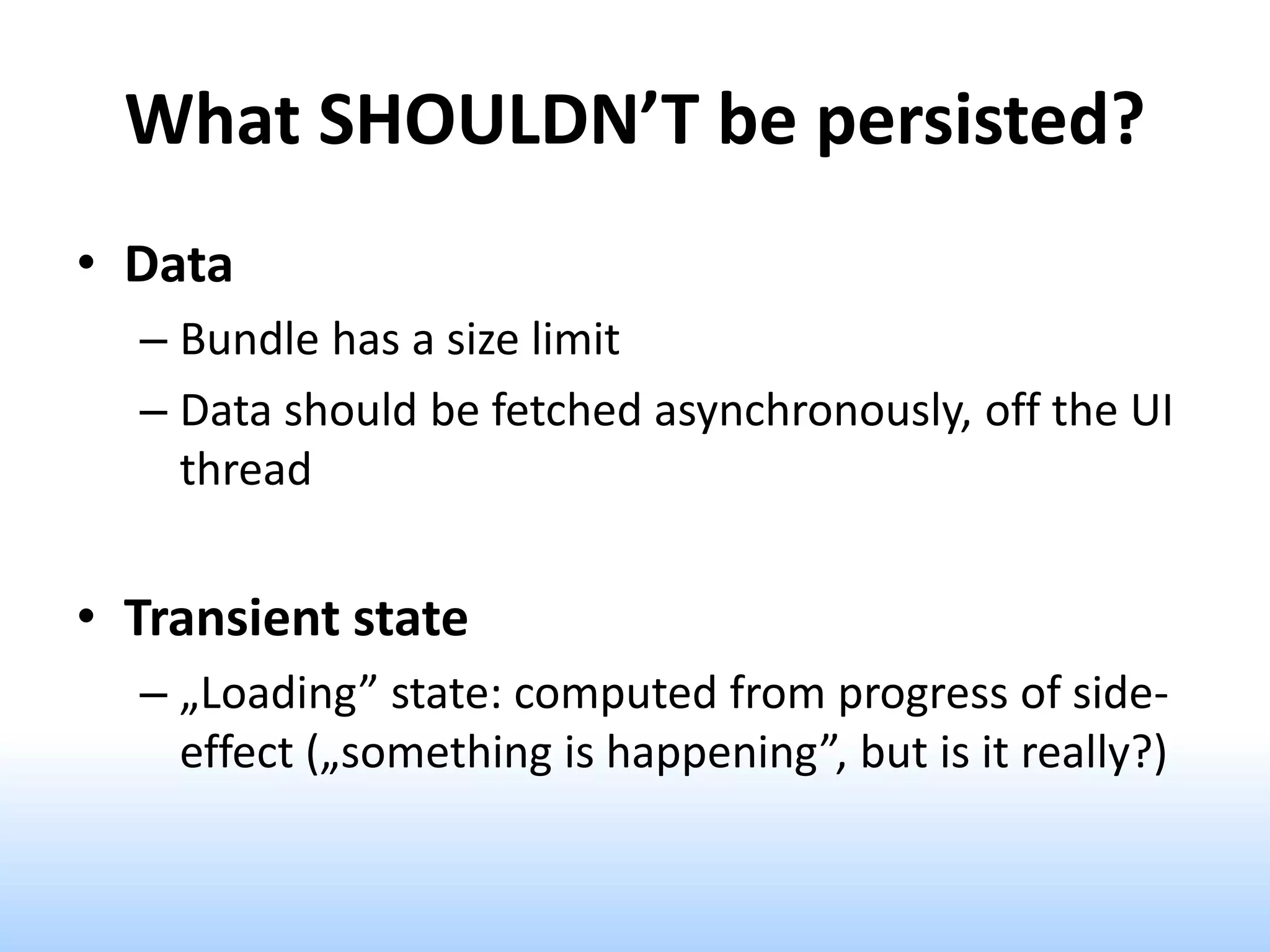 What SHOULDN’T be persisted?

• Data
– Bundle has a size limit
– Data should be fetched asynchronously, off the UI thread

• Transient state
– „Loading” state: computed from progress of side-effect („something is happening”, but is it really?)